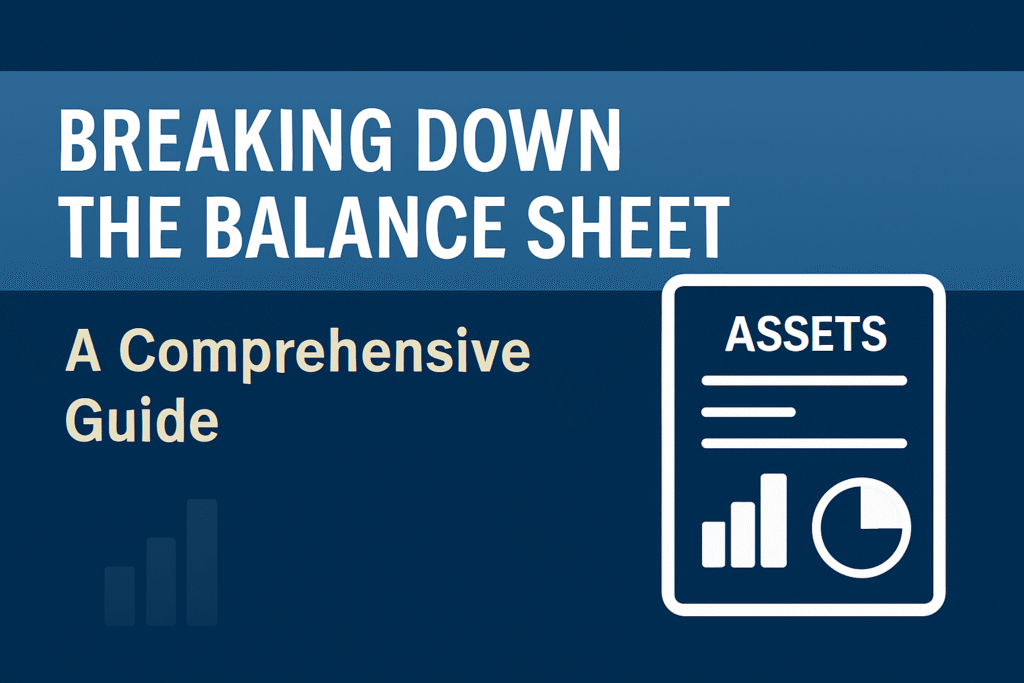 BREAKING DOWN THE BALANCE SHEET

A Comprehensive Guide

ASSETS